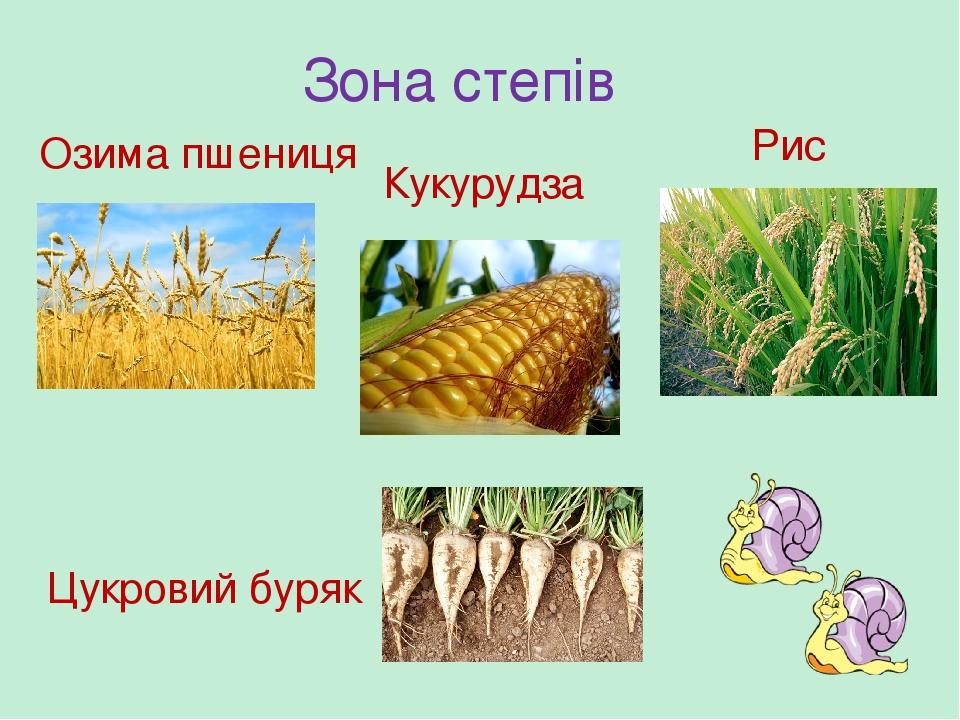 Зона степів

Озима пшениця

Кукурудза

Рис

Цукровий буряк